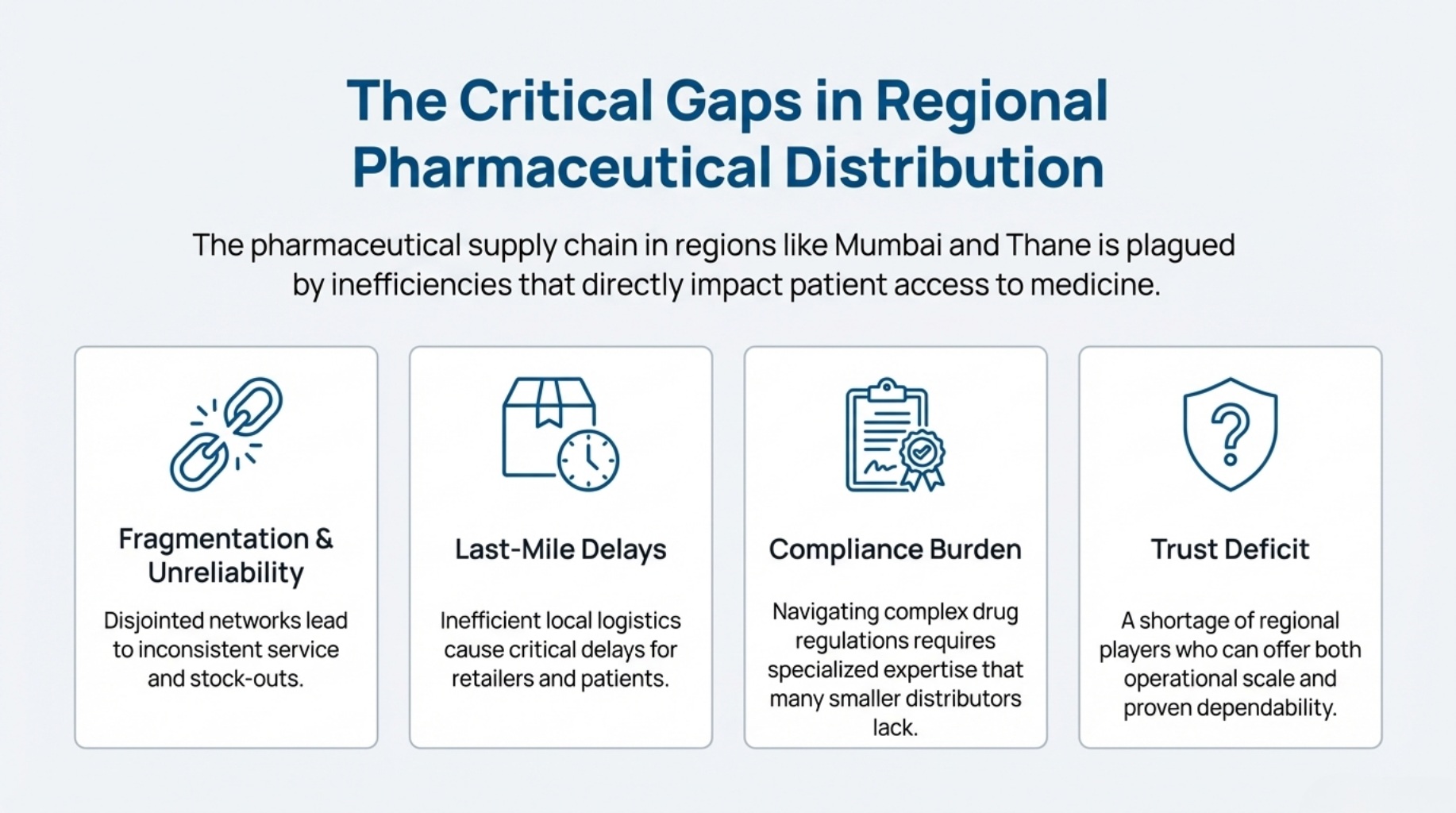 The Critical Gaps in Regional Pharmaceutical Distribution

The pharmaceutical supply chain in regions like Mumbai and Thane is plagued by inefficiencies that directly impact patient access to medicine.

Fragmentation & Unreliability

Disjointed networks lead to inconsistent service and stock-outs.

Last-Mile Delays

Inefficient local logistics cause critical delays for retailers and patients.

Compliance Burden

Navigating complex drug regulations requires specialized expertise that many smaller distributors lack.

Trust Deficit

A shortage of regional players who can offer both operational scale and proven dependability.